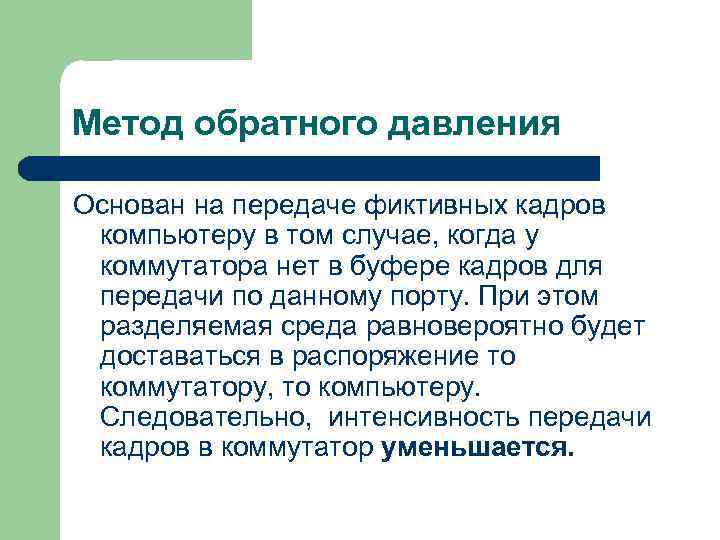 Метод обратного давления

Основан на передаче фиктивных кадров компьютеру в том случае, когда у коммутатора нет в буфере кадров для передачи по данному порту. При этом разделяемая среда равновероятно будет доставаться в распоряжение то коммутатору, то компьютеру. Следовательно,  интенсивность передачи кадров в коммутатор уменьшается.